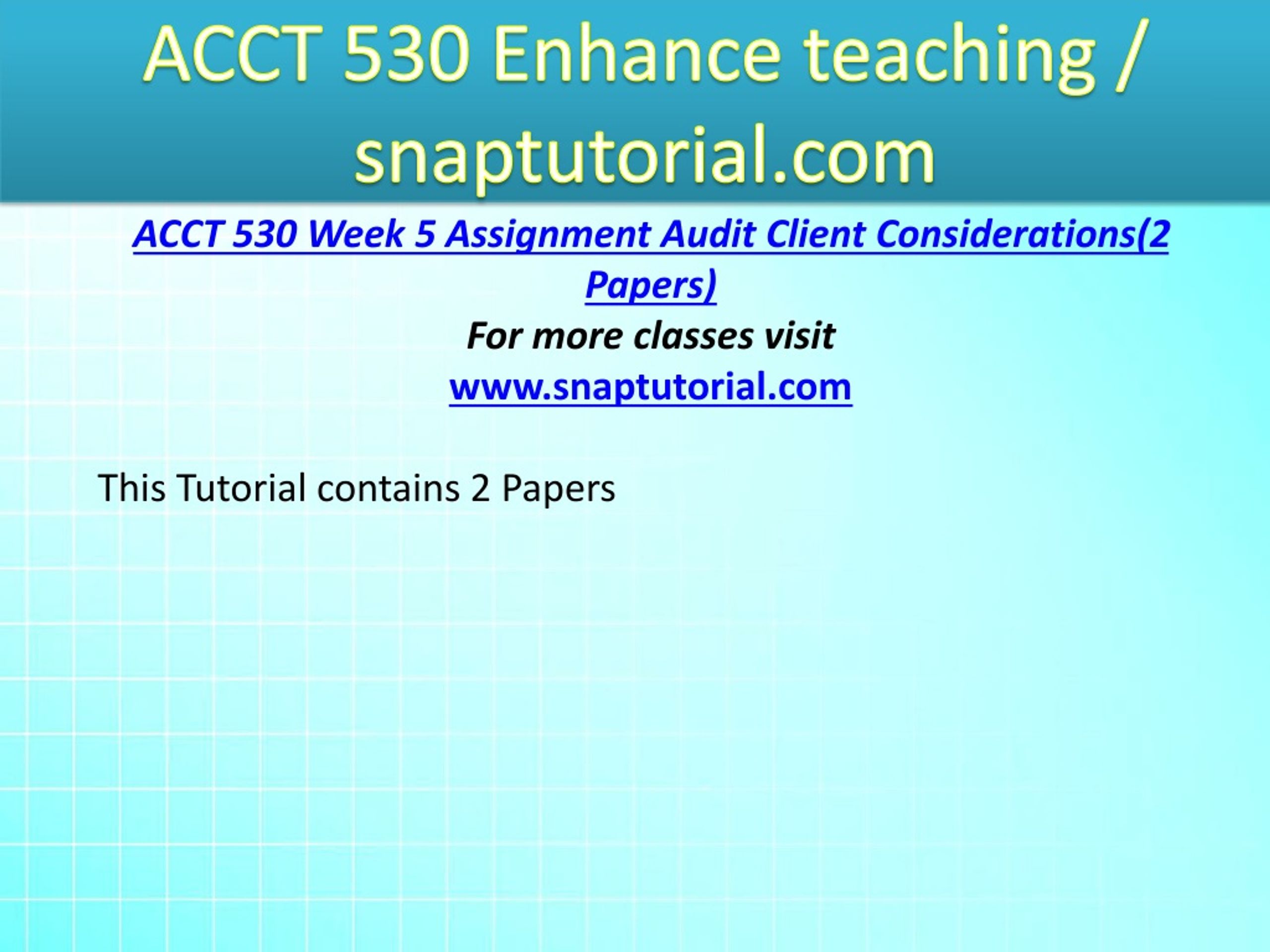 ACCT 530 Enhance teaching / snaptutorial.com

ACCT 530 Week 5 Assignment Audit Client Considerations(2 Papers)

For more classes visit

www.snaptutorial.com

This Tutorial contains 2 Papers